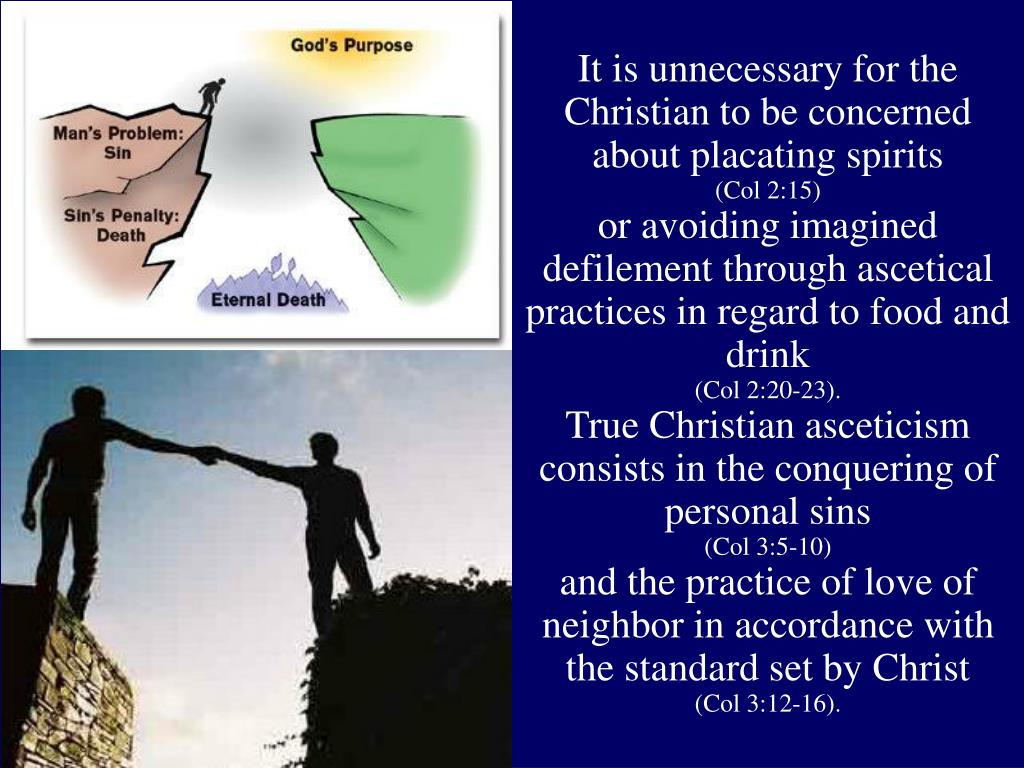 God's Purpose

Man's Problem: Sin

Sin's Penalty: Death

Eternal Death

It is unnecessary for the Christian to be concerned about placating spirits
(Col 2:15)
or avoiding imagined defilement through ascetical practices in regard to food and drink
(Col 2:20-23).
True Christian asceticism consists in the conquering of personal sins
(Col 3:5-10)
and the practice of love of neighbor in accordance with the standard set by Christ
(Col 3:12-16).